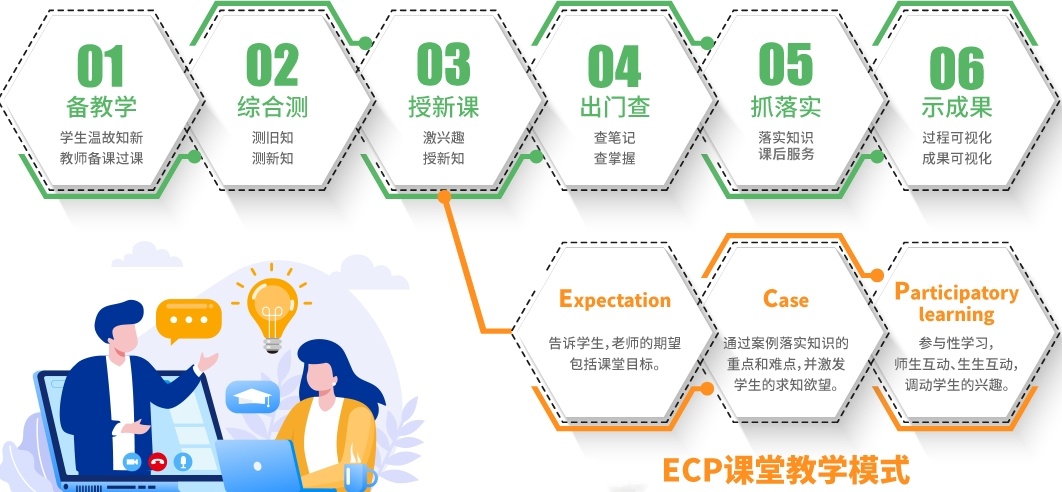 01
备教学
学生温故知新
教师备课过课

02
综合测
测旧知
测新知

03
授新课
激兴趣
授新知

04
出门查
查笔记
查掌握

05
抓落实
落实知识
课后服务

06
示成果
过程可视化
成果可视化

Expectation
告诉学生，老师的期望包括课堂目标。

Case
通过案例落实知识的重点和难点，并激发学生的求知欲望。

Participatory learning
参与性学习，师生互动、生生互动，调动学生的兴趣。

ECP课堂教学模式